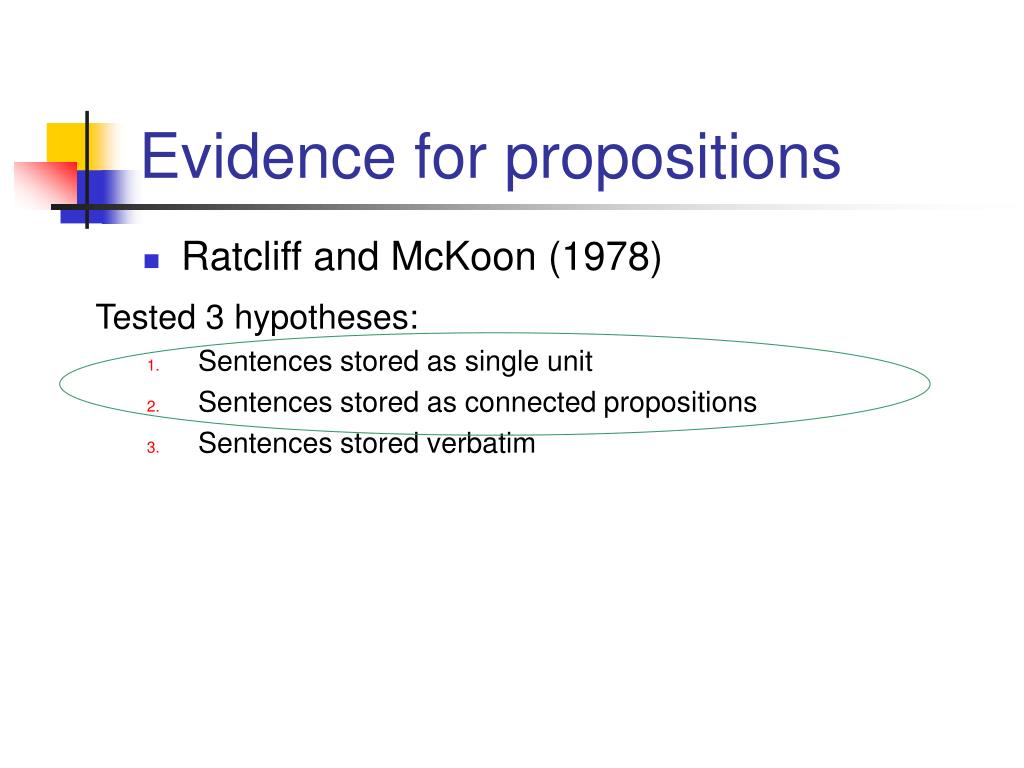 Evidence for propositions

Ratcliff and McKoon (1978)

Tested 3 hypotheses:

1. Sentences stored as single unit
2. Sentences stored as connected propositions
3. Sentences stored verbatim